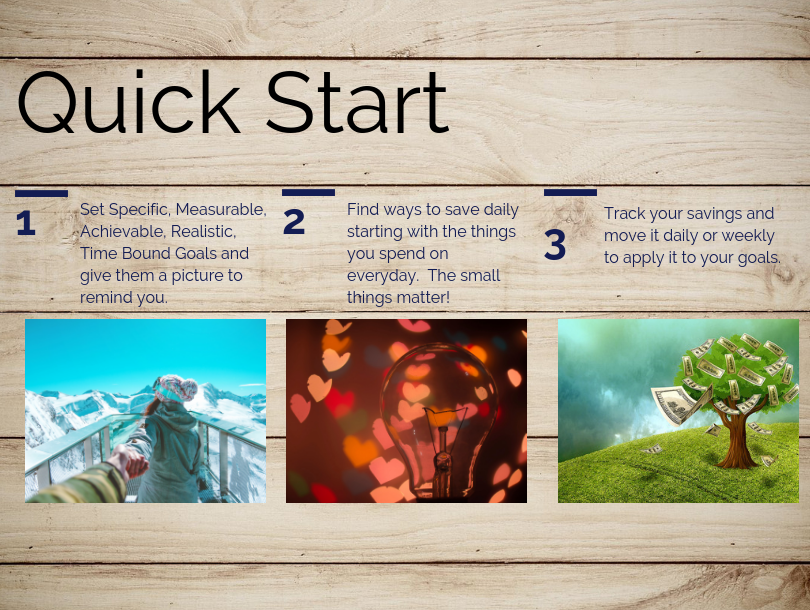 Quick Start

1

Set Specific, Measurable, Achievable, Realistic, Time Bound Goals and give them a picture to remind you.

2

Find ways to save daily starting with the things you spend on everyday. The small things matter!

3

Track your savings and move it daily or weekly to apply it to your goals.